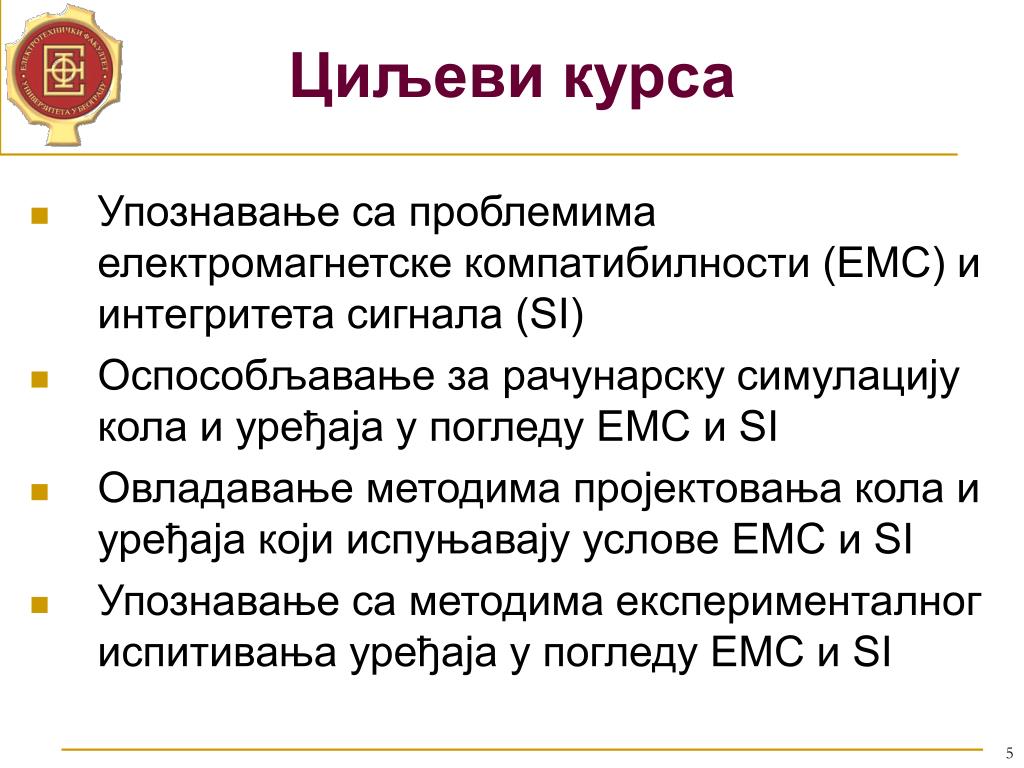 ЕЛЕКТРОТЕХНИЧКИ ФАКУЛТЕТ УНИВЕРЗИТЕТА У БЕОГРАДУ

Циљеви курса

- Упознавање са проблемима електромагнетске компатибилности (EMC) и интегритета сигнала (SI)
- Оспособљавање за рачунарску симулацију кола и уређаја у погледу EMC и SI
- Овладавање методима пројектовања кола и уређаја који испуњавају услове EMC и SI
- Упознавање са методима експерименталног испитивања уређаја у погледу EMC и SI

5